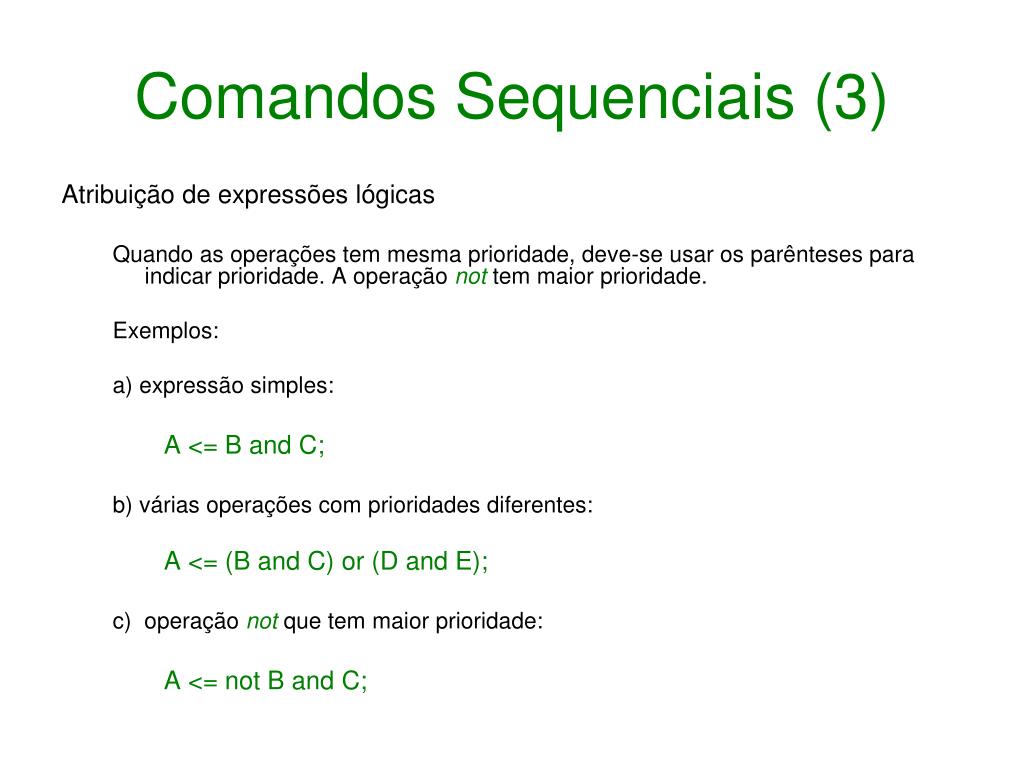 Comandos Sequenciais (3)

Atribuição de expressões lógicas

Quando as operações tem mesma prioridade, deve-se usar os parênteses para indicar prioridade. A operação not tem maior prioridade.

Exemplos:

a) expressão simples:

A <= B and C;

b) várias operações com prioridades diferentes:

A <= (B and C) or (D and E);

c) operação not que tem maior prioridade:

A <= not B and C;